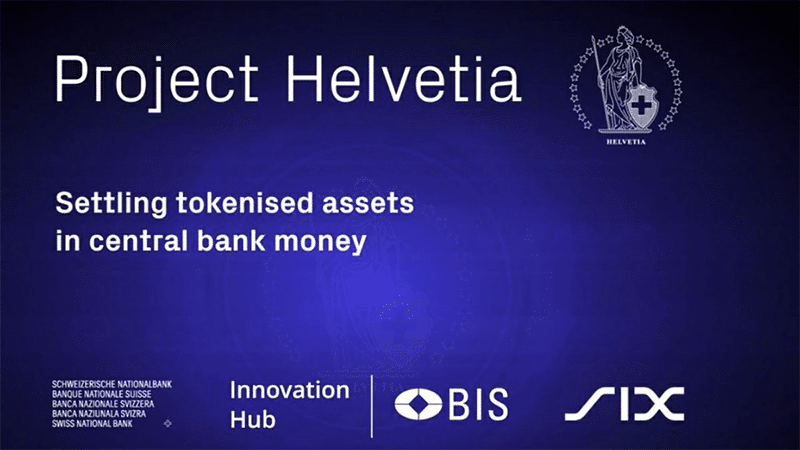 Project Helvetia

HELVETIA

Settling tokenised assets in central bank money

SCHWEIZERISCHE NATIONALBANK
BANQUE NATIONALE SUISSE
BANCA NAZIONALE SVIZZERA
BANCA NAZIUNALA SVIZRA
SWISS NATIONAL BANK

Innovation Hub

BIS

SIX